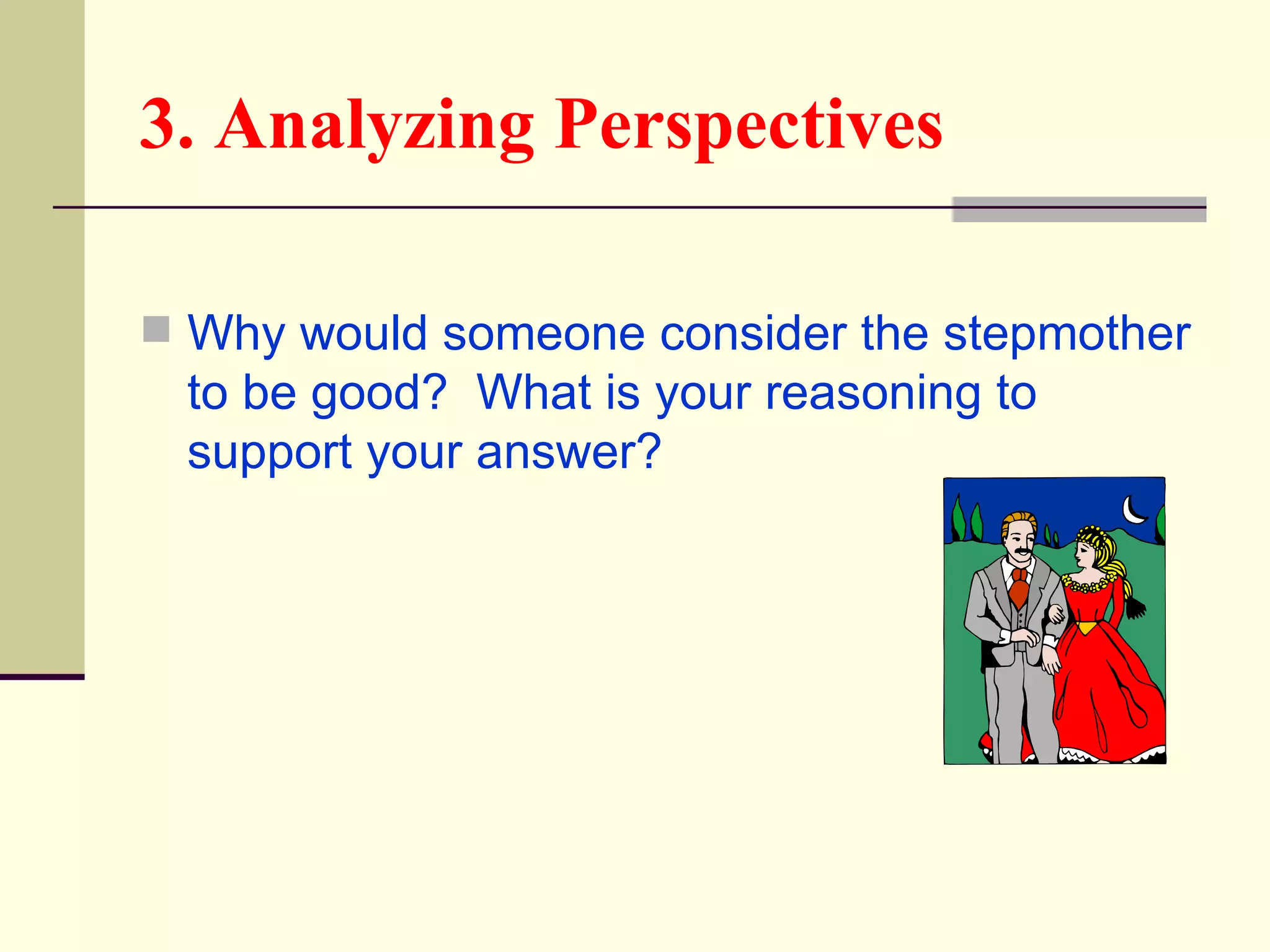 3. Analyzing Perspectives

Why would someone consider the stepmother to be good? What is your reasoning to support your answer?